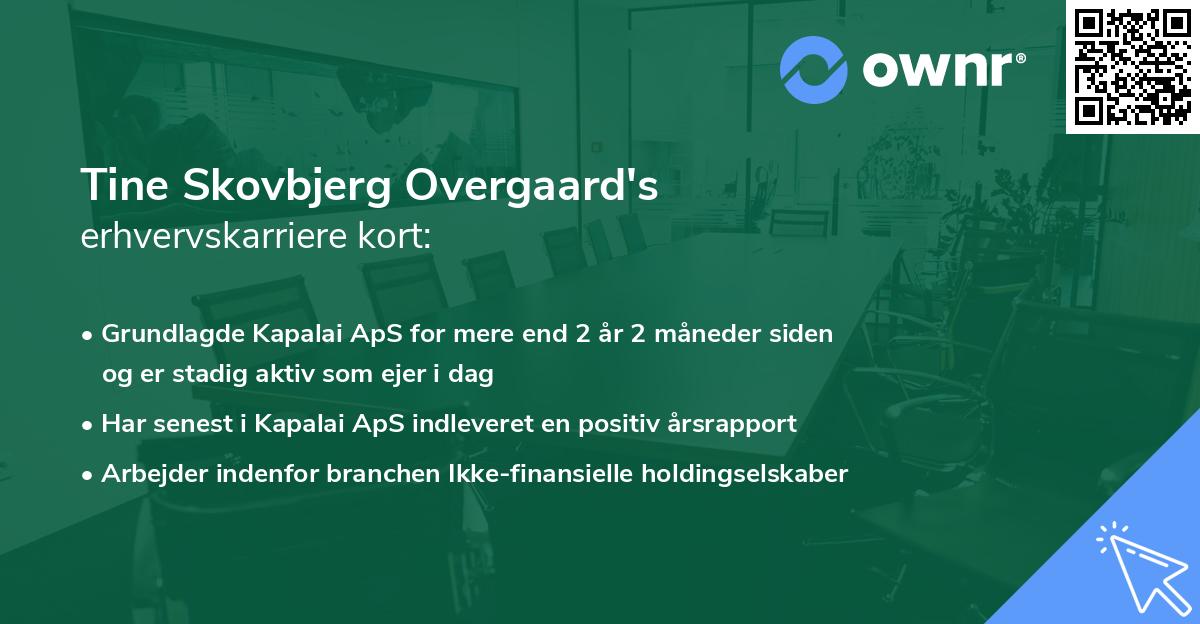 ownr®

Tine Skovbjerg Overgaard's
erhvervskarriere kort:

• Grundlagde Kapalai ApS for mere end 2 år 2 måneder siden og er stadig aktiv som ejer i dag
• Har senest i Kapalai ApS indleveret en positiv årsrapport
• Arbejder indenfor branchen Ikke-finansielle holdingselskaber